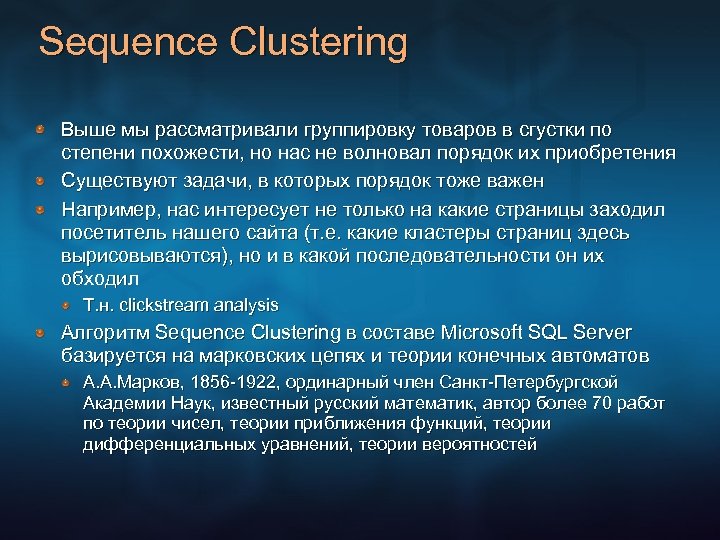 Sequence Clustering

Выше мы рассматривали группировку товаров в сгустки по степени похожести, но нас не волновал порядок их приобретения

Существуют задачи, в которых порядок тоже важен

Например, нас интересует не только на какие страницы заходил посетитель нашего сайта (т.е. какие кластеры страниц здесь вырисовываются), но и в какой последовательности он их обходил

Т.н. clickstream analysis

Алгоритм Sequence Clustering в составе Microsoft SQL Server базируется на марковских цепях и теории конечных автоматов

А.А.Марков, 1856-1922, ординарный член Санкт-Петербургской Академии Наук, известный русский математик, автор более 70 работ по теории чисел, теории приближения функций, теории дифференциальных уравнений, теории вероятностей